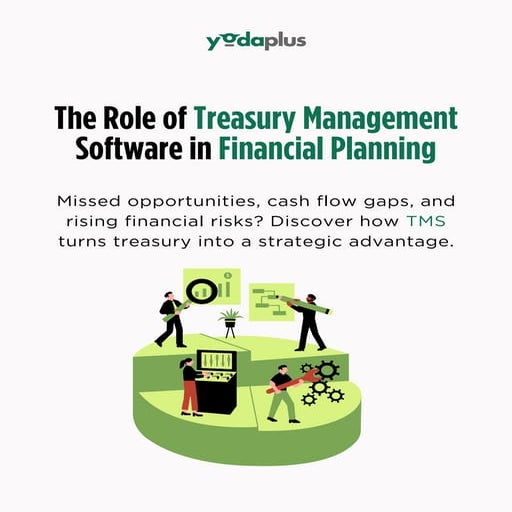 yodaplus

The Role of Treasury Management Software in Financial Planning

Missed opportunities, cash flow gaps, and rising financial risks? Discover how TMS turns treasury into a strategic advantage.